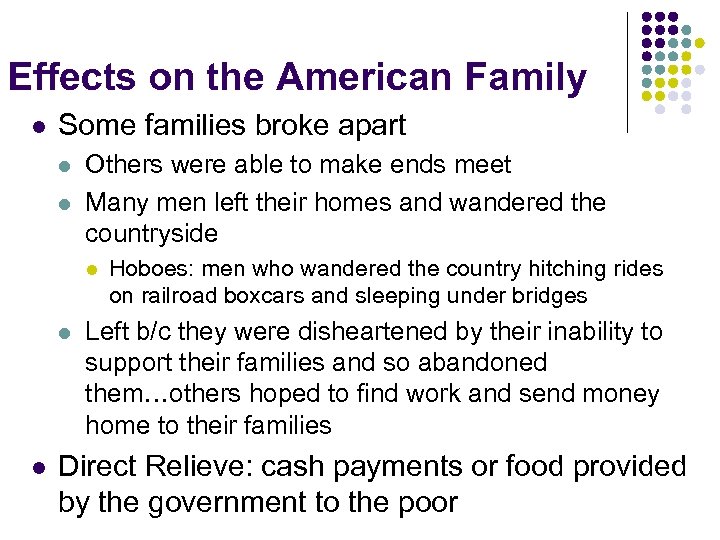 Effects on the American Family

- Some families broke apart
  - Others were able to make ends meet
  - Many men left their homes and wandered the countryside
    - Hoboes: men who wandered the country hitching rides on railroad boxcars and sleeping under bridges
  - Left b/c they were disheartened by their inability to support their families and so abandoned them…others hoped to find work and send money home to their families
- Direct Relieve: cash payments or food provided by the government to the poor